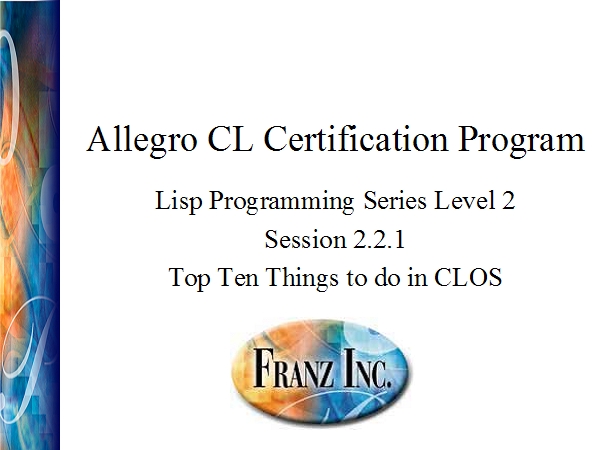 Allegro CL Certification Program

Lisp Programming Series Level 2
Session 2.2.1
Top Ten Things to do in CLOS

FRANZ INC.